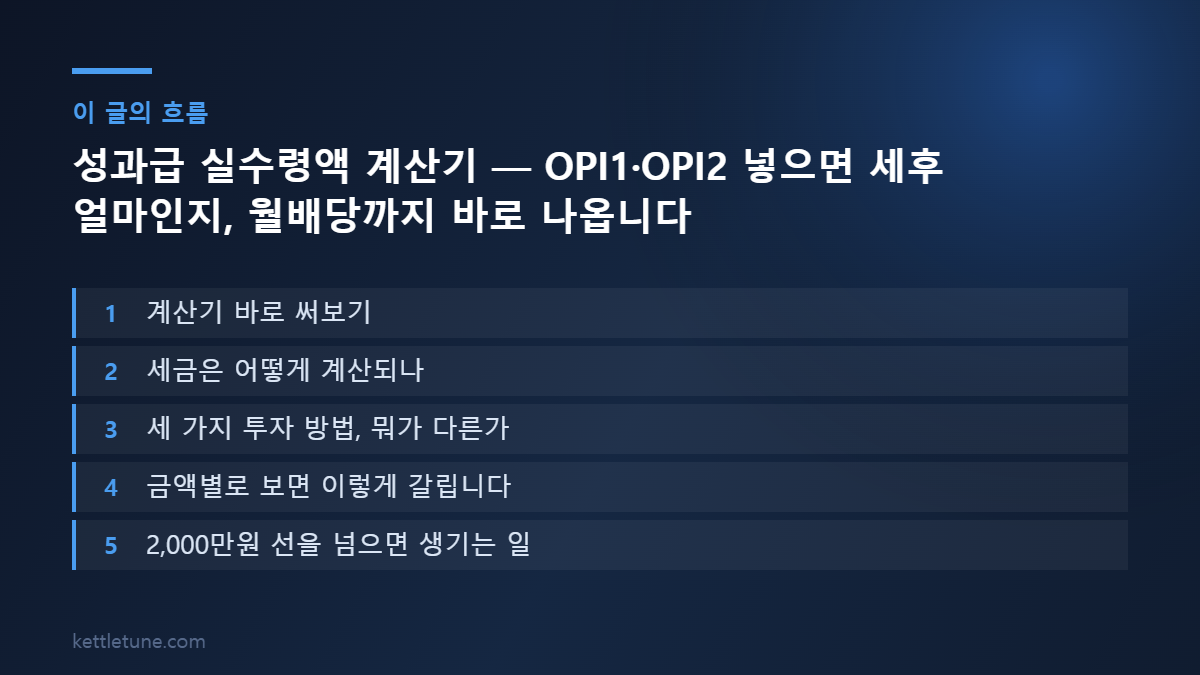 이 글의 흐름

성과급 실수령액 계산기 — OPI1·OPI2 넣으면 세후 얼마인지, 월배당까지 바로 나옵니다

1 계산기 바로 써보기

2 세금은 어떻게 계산되나

3 세 가지 투자 방법, 뭐가 다른가

4 금액별로 보면 이렇게 갈립니다

5 2,000만원 선을 넘으면 생기는 일

kettletune.com